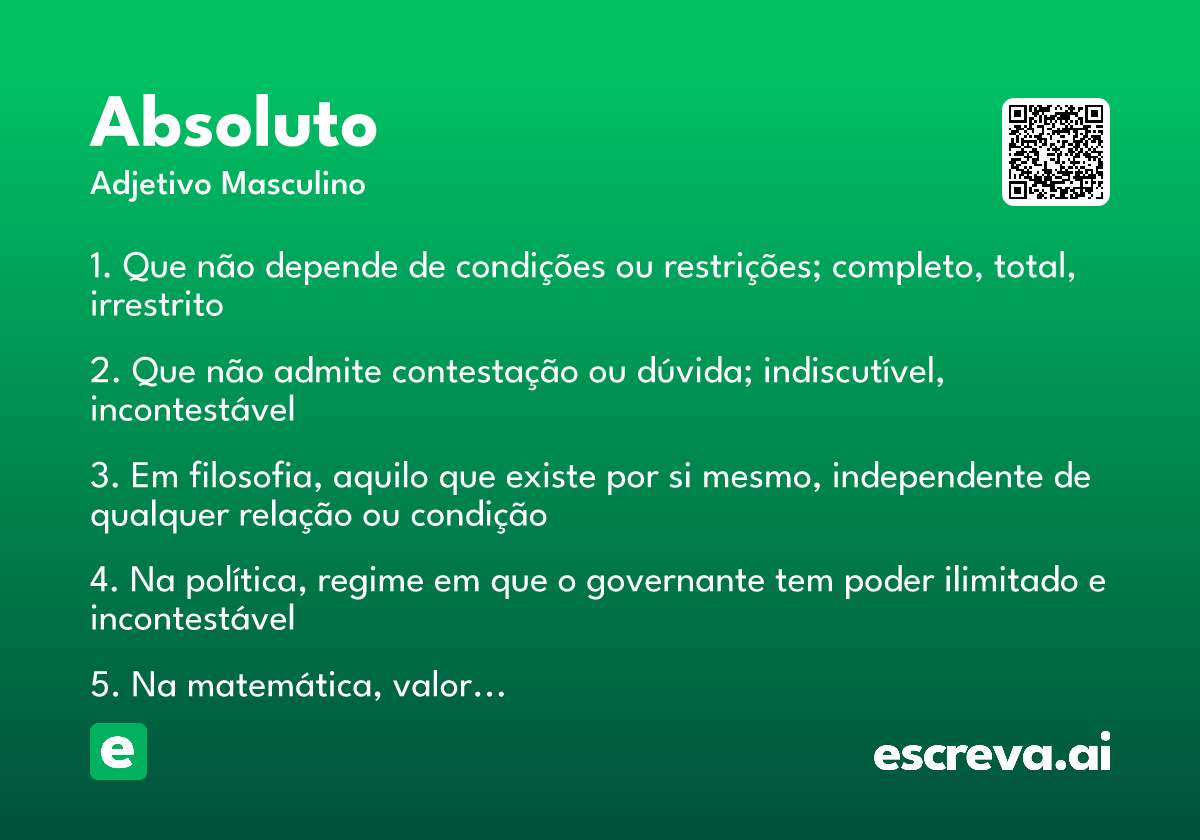 Absoluto
Adjetivo Masculino

1. Que não depende de condições ou restrições; completo, total, irrestrito

2. Que não admite contestação ou dúvida; indiscutível, incontestável

3. Em filosofia, aquilo que existe por si mesmo, independente de qualquer relação ou condição

4. Na política, regime em que o governante tem poder ilimitado e incontestável

5. Na matemática, valor…

e

escreva.ai